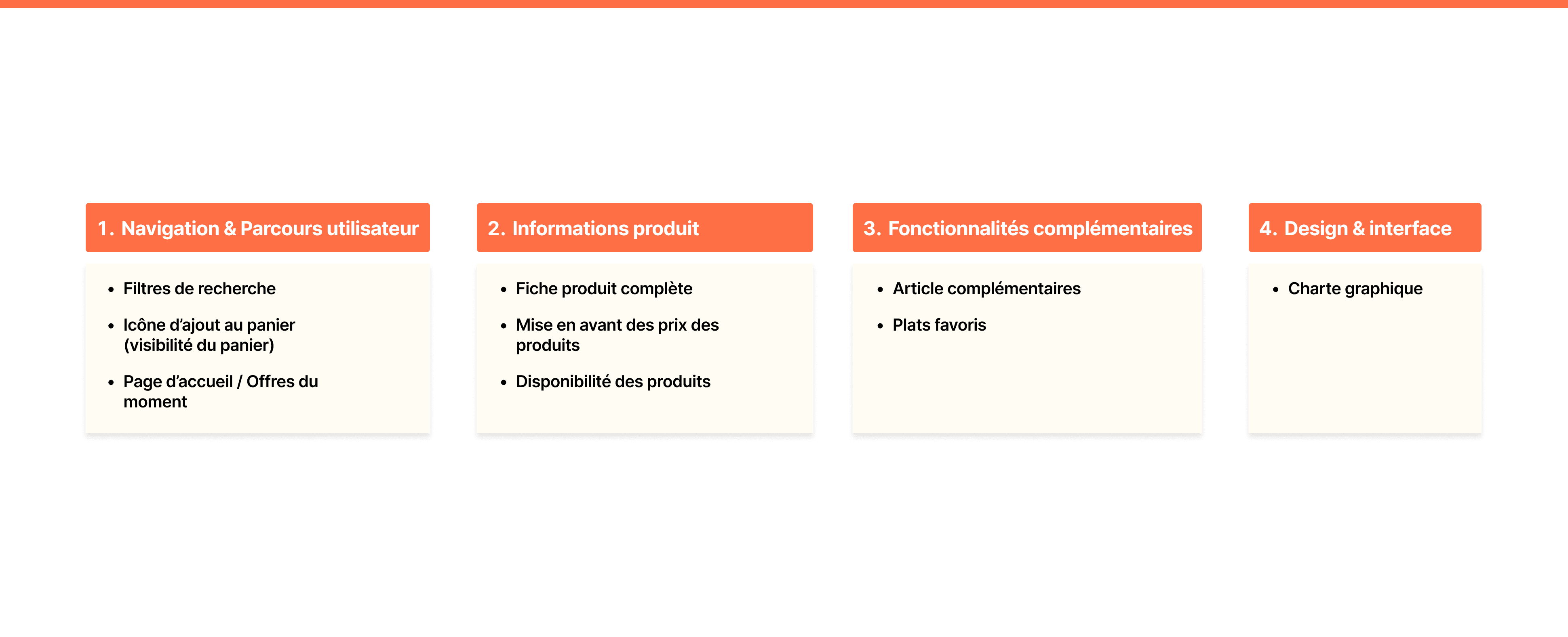 1. Navigation & Parcours utilisateur

- Filtres de recherche
- Icône d’ajout au panier (visibilité du panier)
- Page d’accueil / Offres du moment

2. Informations produit

- Fiche produit complète
- Mise en avant des prix des produits
- Disponibilité des produits

3. Fonctionnalités complémentaires

- Article complémentaires
- Plats favoris

4. Design & interface

- Charte graphique